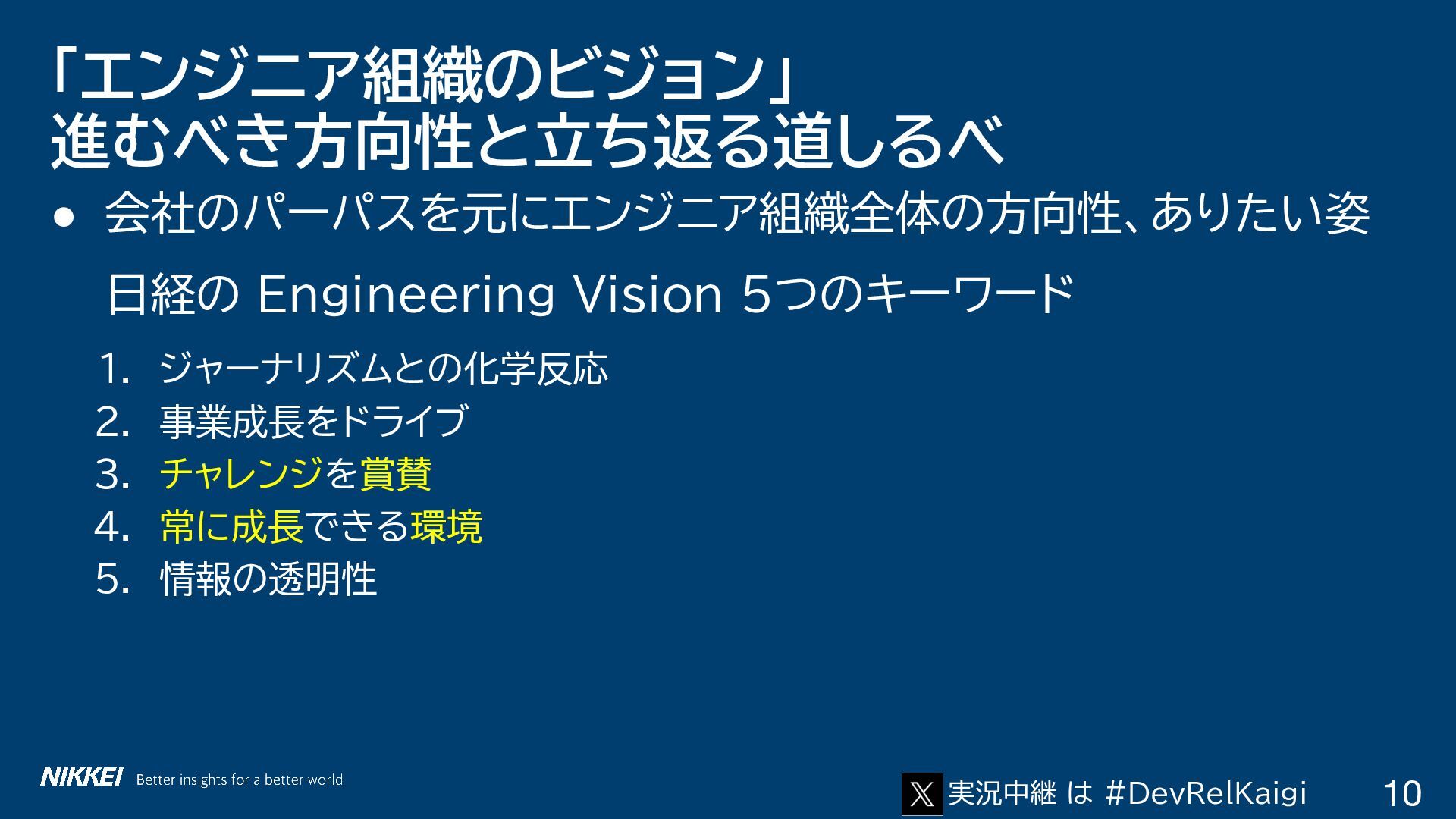 「エンジニア組織のビジョン」
進むべき方向性と立ち返る道しるべ

● 会社のパーパスを元にエンジニア組織全体の方向性、ありたい姿

日経の Engineering Vision 5つのキーワード

1. ジャーナリズムとの化学反応
2. 事業成長をドライブ
3. チャレンジを賞賛
4. 常に成長できる環境
5. 情報の透明性

NIKKEI Better insights for a better world

実況中継 は #DevRelKaigi

10